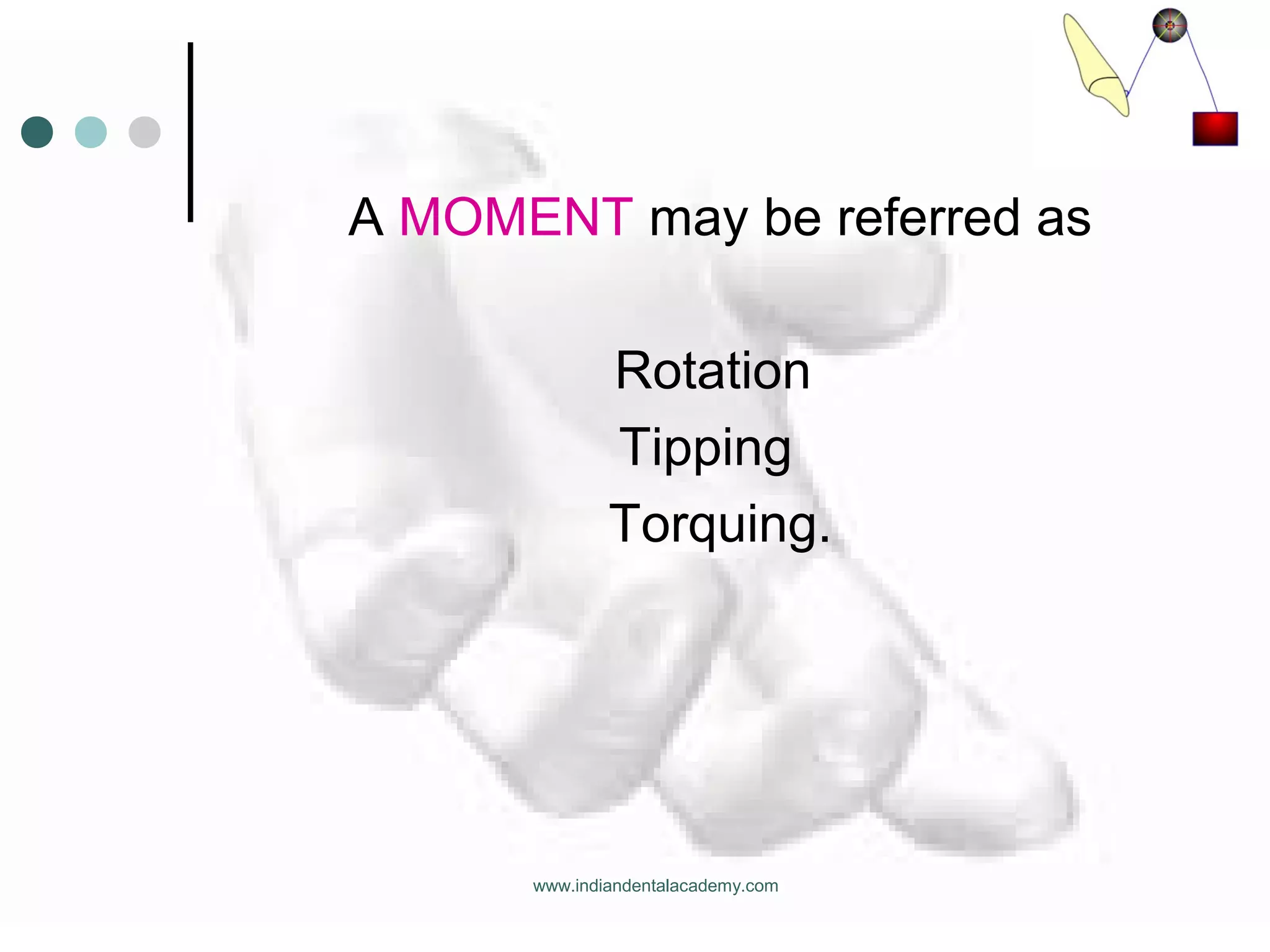 A MOMENT may be referred as

Rotation
Tipping
Torquing.

www.indiandentalacademy.com